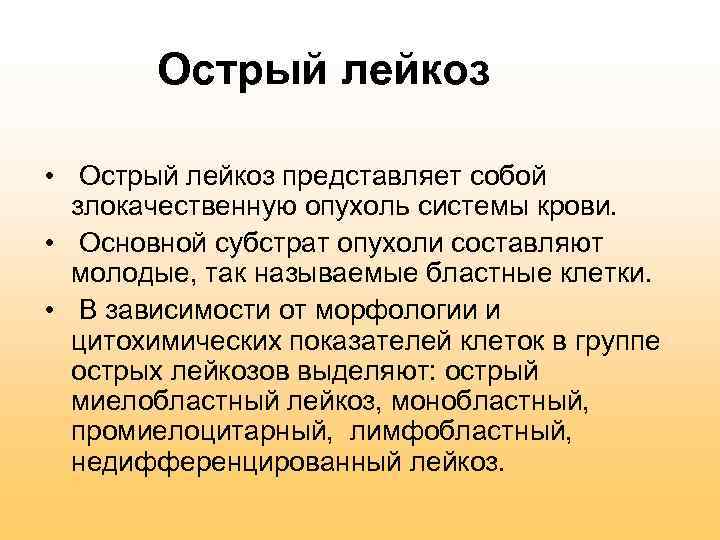 Острый лейкоз

• Острый лейкоз представляет собой злокачественную опухоль системы крови.
• Основной субстрат опухоли составляют молодые, так называемые бластные клетки.
• В зависимости от морфологии и цитохимических показателей клеток в группе острых лейкозов выделяют: острый миелобластный лейкоз, монобластный, промиелоцитарный, лимфобластный, недифференцированный лейкоз.